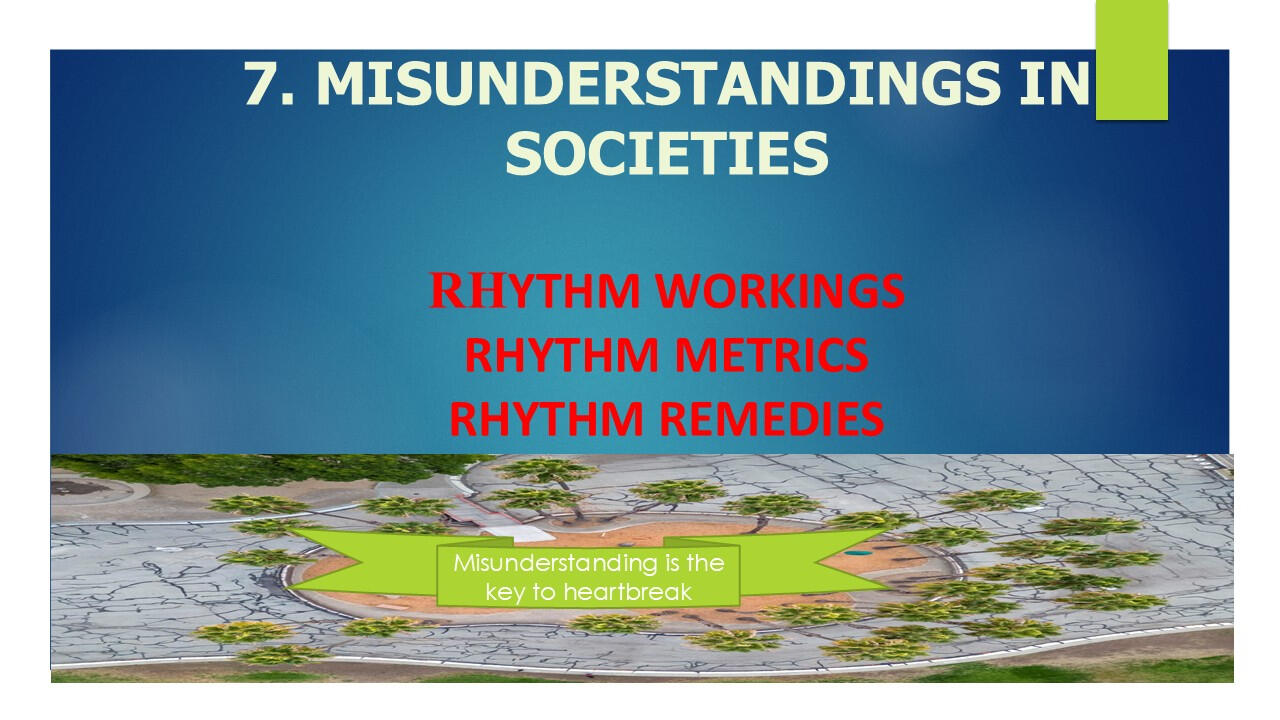 7. MISUNDERSTANDINGS IN SOCIETIES

RHYTHM WORKINGS
RHYTHM METRICS
RHYTHM REMEDIES

Misunderstanding is the key to heartbreak